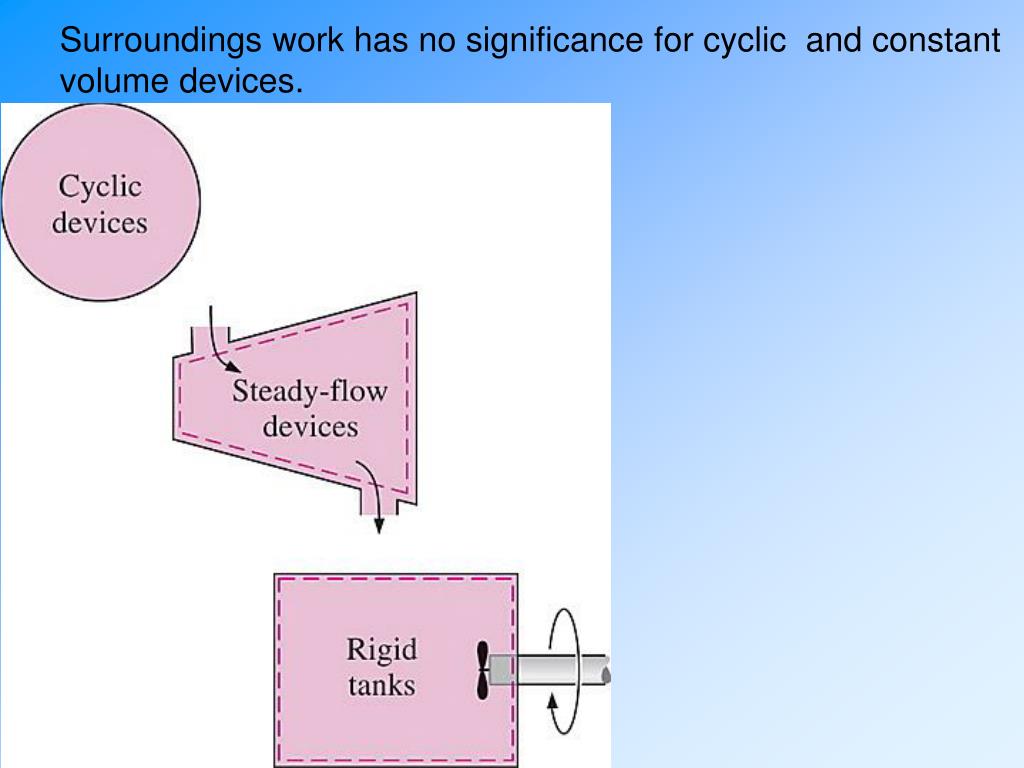 Surroundings work has no significance for cyclic and constant volume devices.

Cyclic devices

Steady-flow devices

Rigid tanks